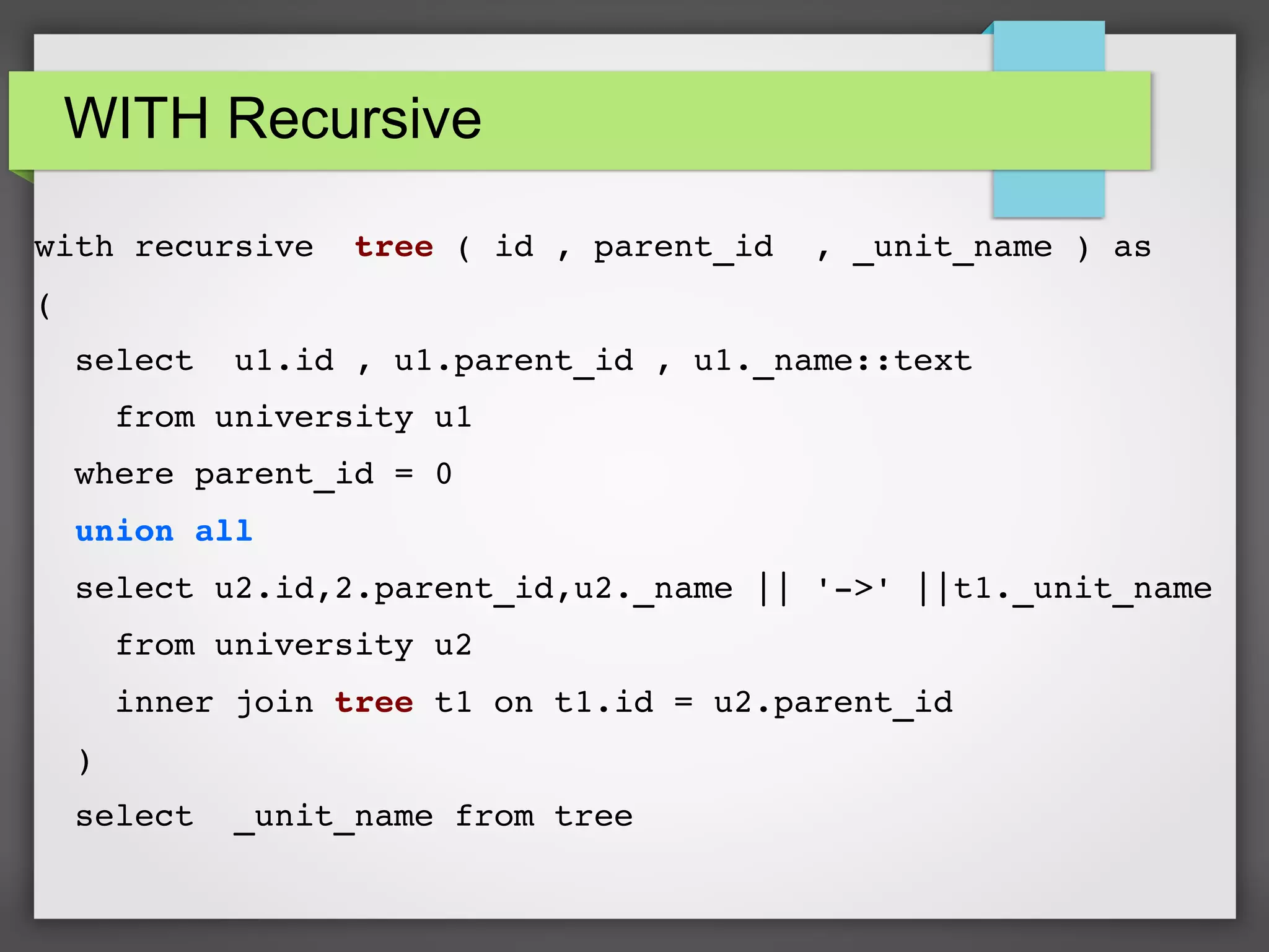 WITH Recursive

with recursive tree ( id , parent_id , _unit_name ) as

(

select u1.id , u1.parent_id , u1._name::text

from university u1

where parent_id = 0

union all

select u2.id,2.parent_id,u2._name || '->' ||t1._unit_name

from university u2

inner join tree t1 on t1.id = u2.parent_id

)

select _unit_name from tree